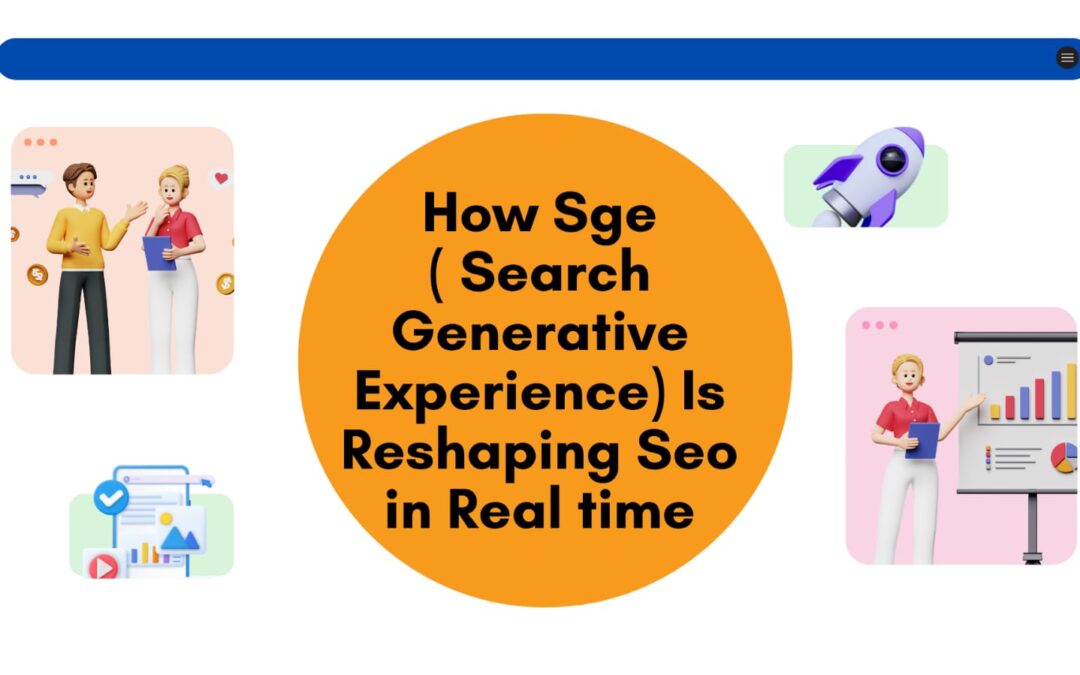 How Sge ( Search Generative Experience) Is Reshaping Seo in Real time